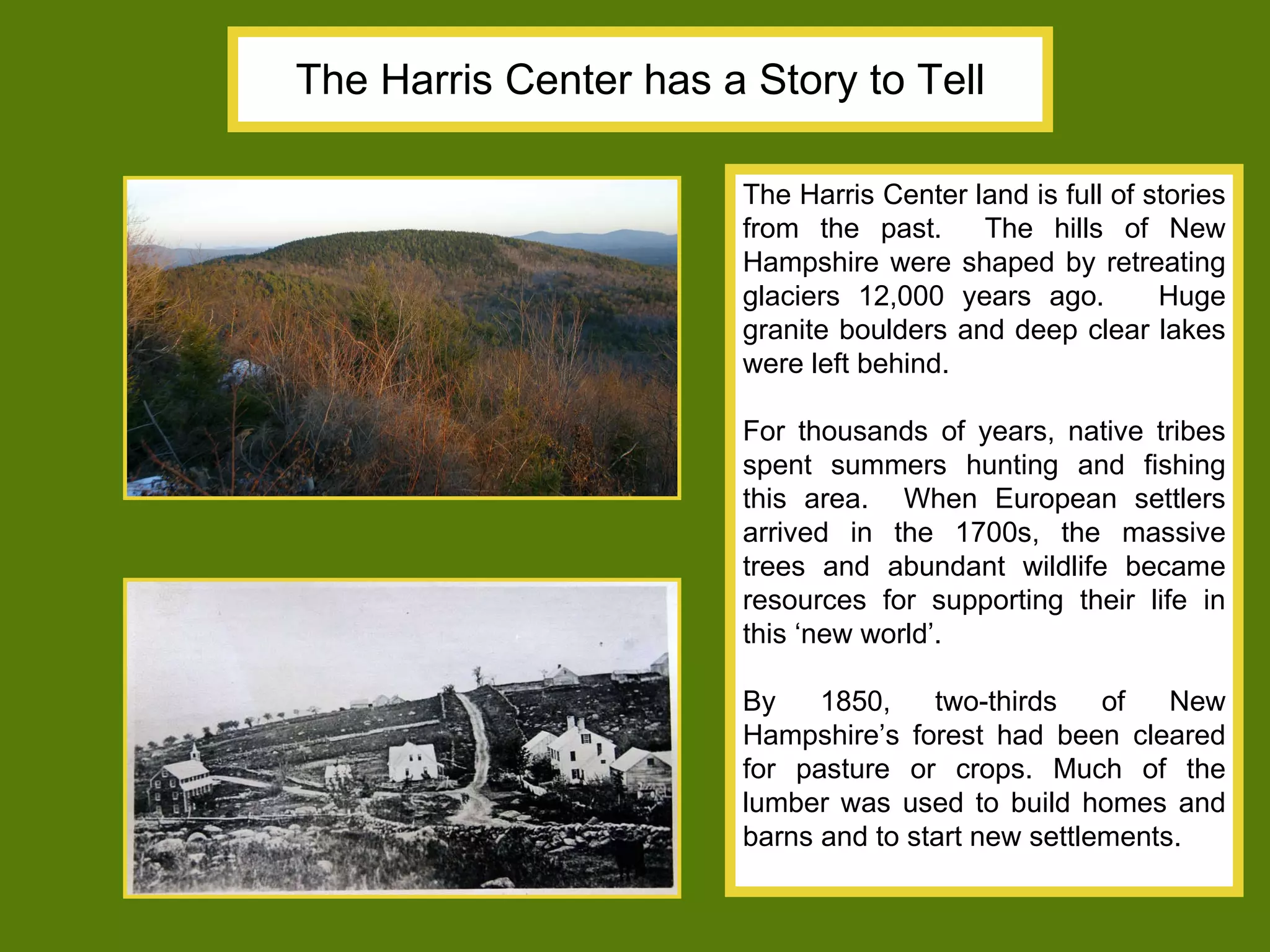 The Harris Center has a Story to Tell

The Harris Center land is full of stories from the past. The hills of New Hampshire were shaped by retreating glaciers 12,000 years ago. Huge granite boulders and deep clear lakes were left behind.

For thousands of years, native tribes spent summers hunting and fishing this area. When European settlers arrived in the 1700s, the massive trees and abundant wildlife became resources for supporting their life in this ‘new world’.

By 1850, two-thirds of New Hampshire’s forest had been cleared for pasture or crops. Much of the lumber was used to build homes and barns and to start new settlements.